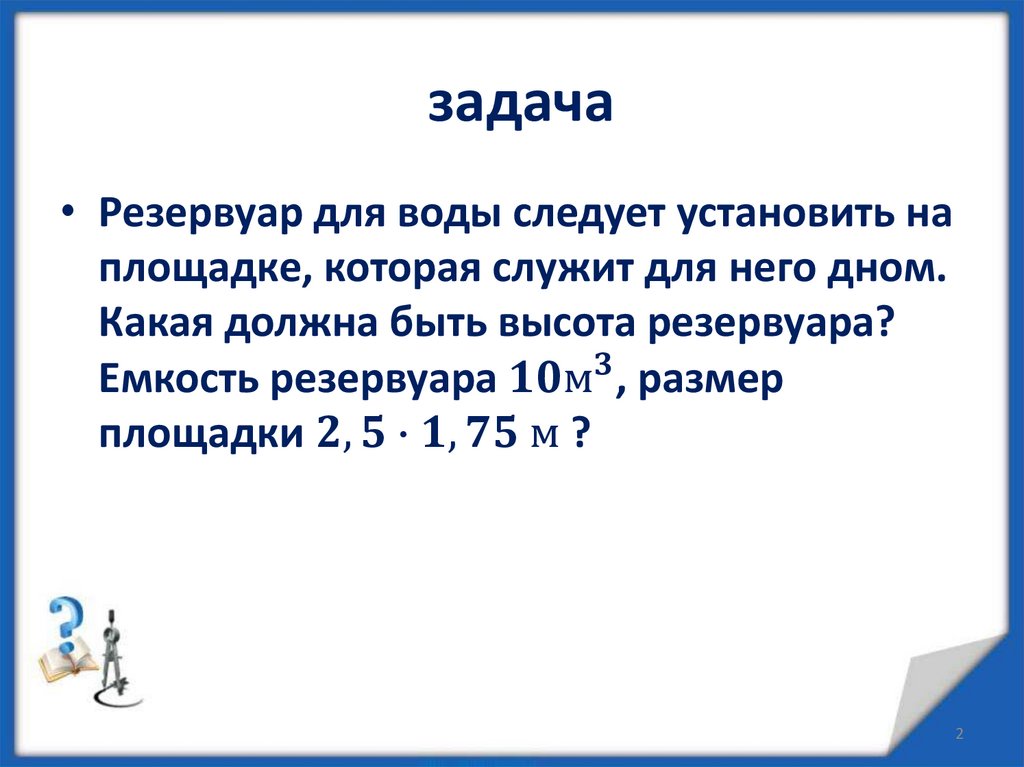 задача

• Резервуар для воды следует установить на площадке, которая служит для него дном. Какая должна быть высота резервуара? Емкость резервуара $10м^3$, размер площадки $2,5 \cdot 1,75$ м ?

2